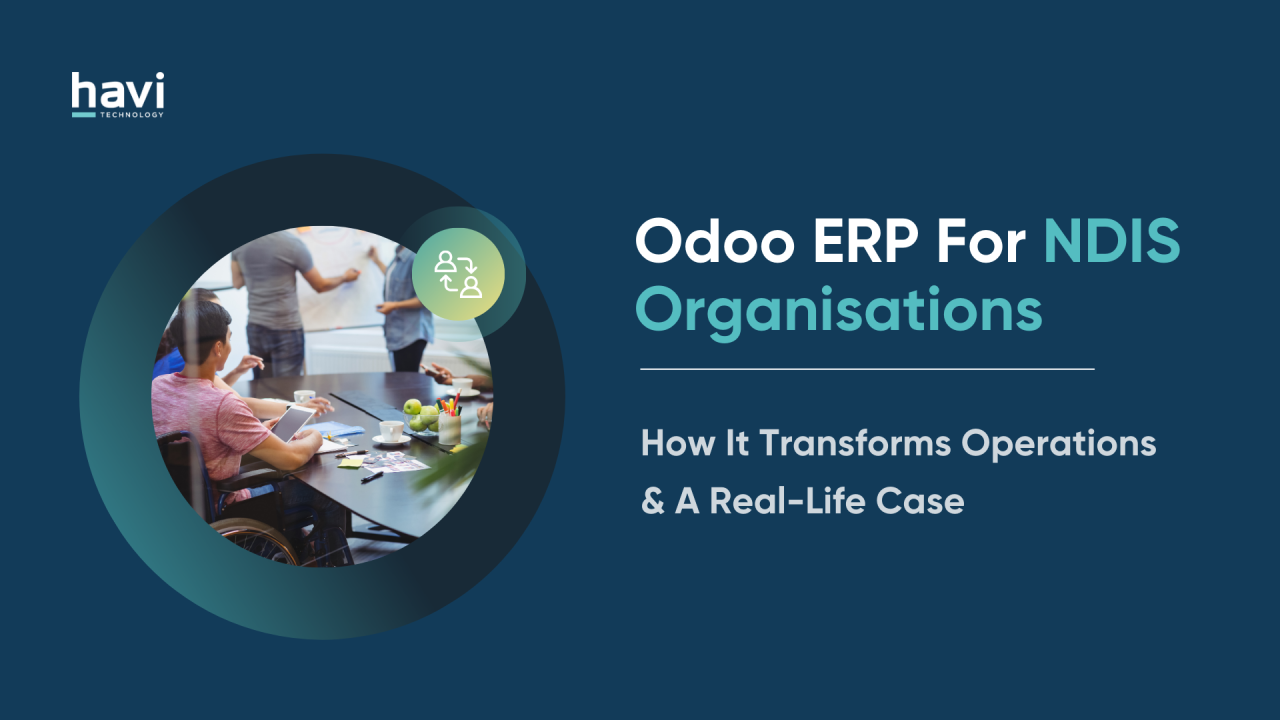 havi
TECHNOLOGY

Odoo ERP For NDIS Organisations

How It Transforms Operations & A Real-Life Case